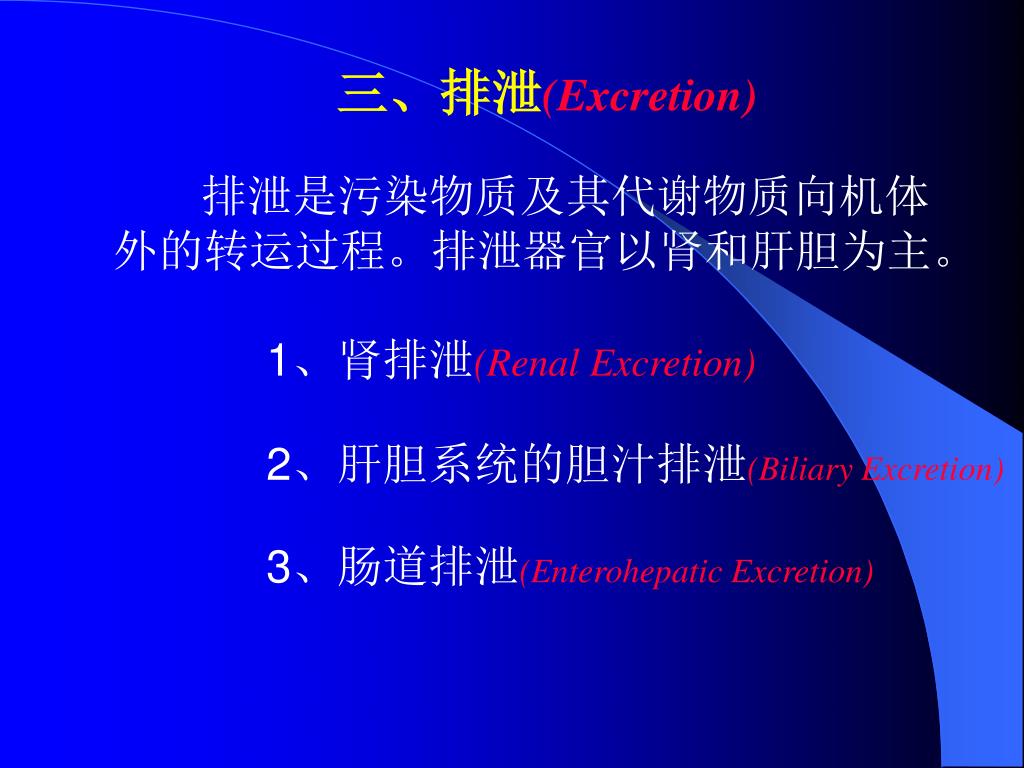 三、排泄(Excretion)

排泄是污染物质及其代谢物质向机体外的转运过程。排泄器官以肾和肝胆为主。

1、肾排泄(Renal Excretion)

2、肝胆系统的胆汁排泄(Biliary Excretion)

3、肠道排泄(Enterohepatic Excretion)